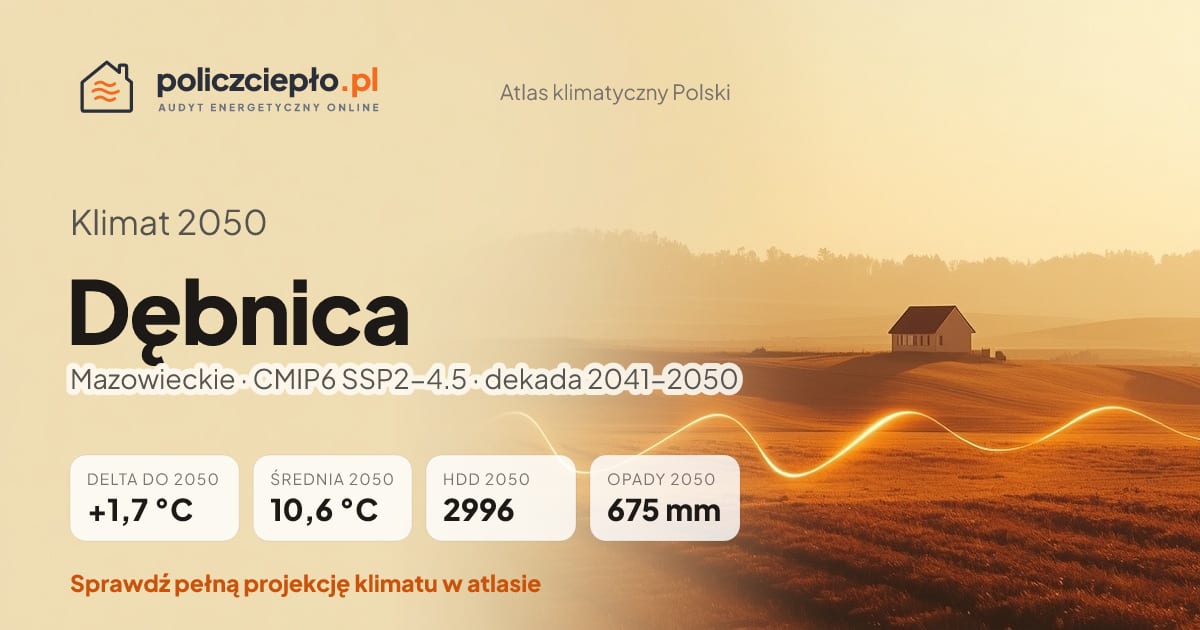 policzciepło.pl
AUDYT ENERGETYCZNY ONLINE

Atlas klimatyczny Polski

Klimat 2050

Dębnica

Mazowieckie · CMIP6 SSP2–4.5 · dekada 2041–2050

DELTA DO 2050
+1,7 °C

ŚREDNIA 2050
10,6 °C

HDD 2050
2996

OPADY 2050
675 mm

Sprawdź pełną projekcję klimatu w atlasie